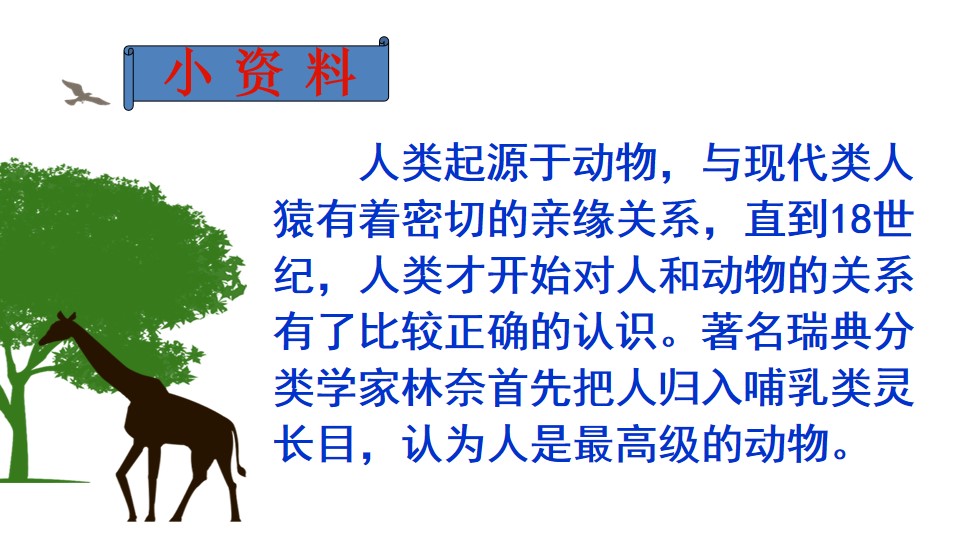 小资料

人类起源于动物，与现代类人猿有着密切的亲缘关系，直到18世纪，人类才开始对人和动物的关系有了比较正确的认识。著名瑞典分类学家林奈首先把人归入哺乳类灵长目，认为人是最高级的动物。